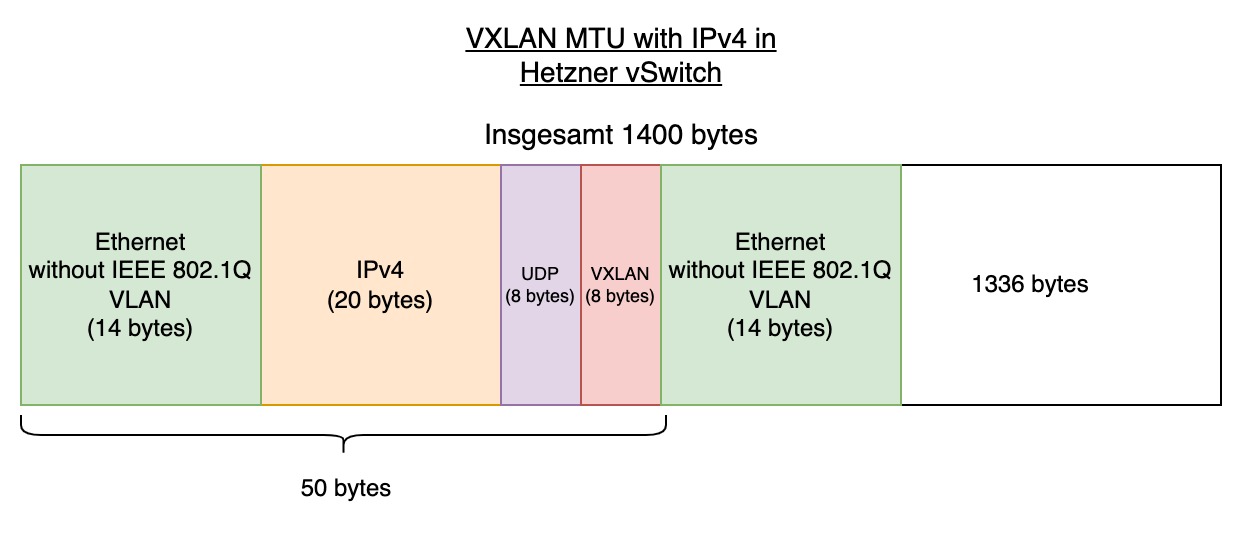 VXLAN MTU with IPv4 in
Hetzner vSwitch

Insgesamt 1400 bytes

Ethernet
without IEEE 802.1Q
VLAN
(14 bytes)

IPv4
(20 bytes)

UDP
(8 bytes)

VXLAN
(8 bytes)

Ethernet
without IEEE 802.1Q
VLAN
(14 bytes)

1336 bytes

50 bytes